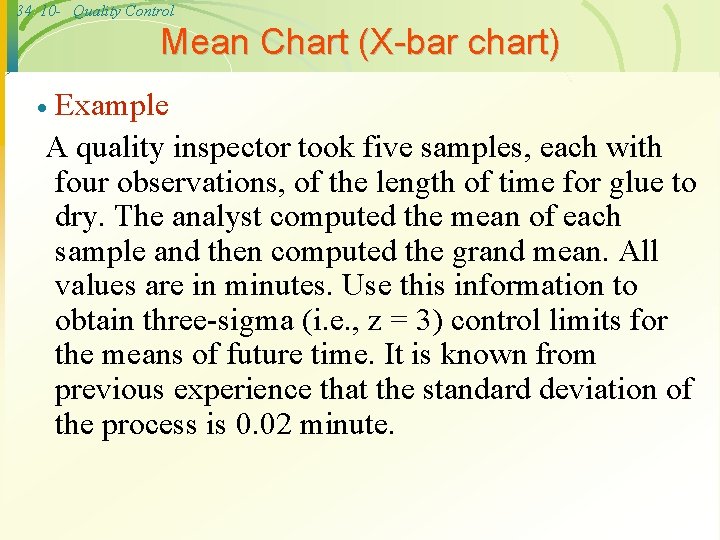 34 10- Quality Control

Mean Chart (X-bar chart)

• Example

A quality inspector took five samples, each with four observations, of the length of time for glue to dry. The analyst computed the mean of each sample and then computed the grand mean. All values are in minutes. Use this information to obtain three-sigma (i.e., z = 3) control limits for the means of future time. It is known from previous experience that the standard deviation of the process is 0.02 minute.